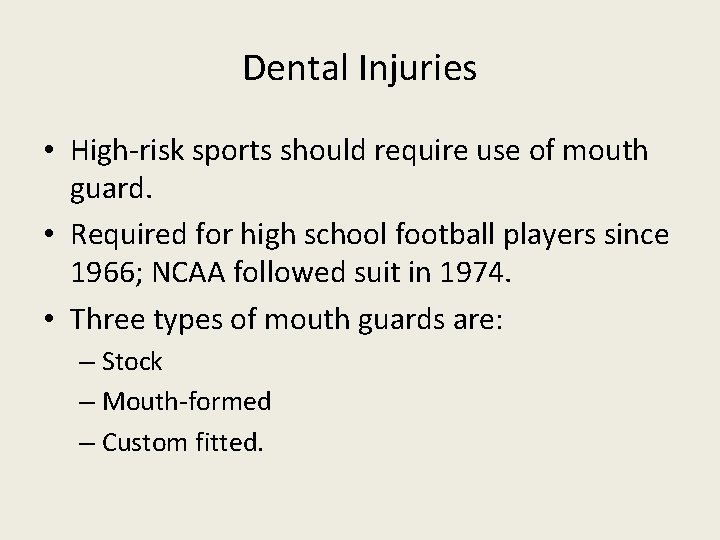 Dental Injuries

• High-risk sports should require use of mouth guard.
• Required for high school football players since 1966; NCAA followed suit in 1974.
• Three types of mouth guards are:
– Stock
– Mouth-formed
– Custom fitted.